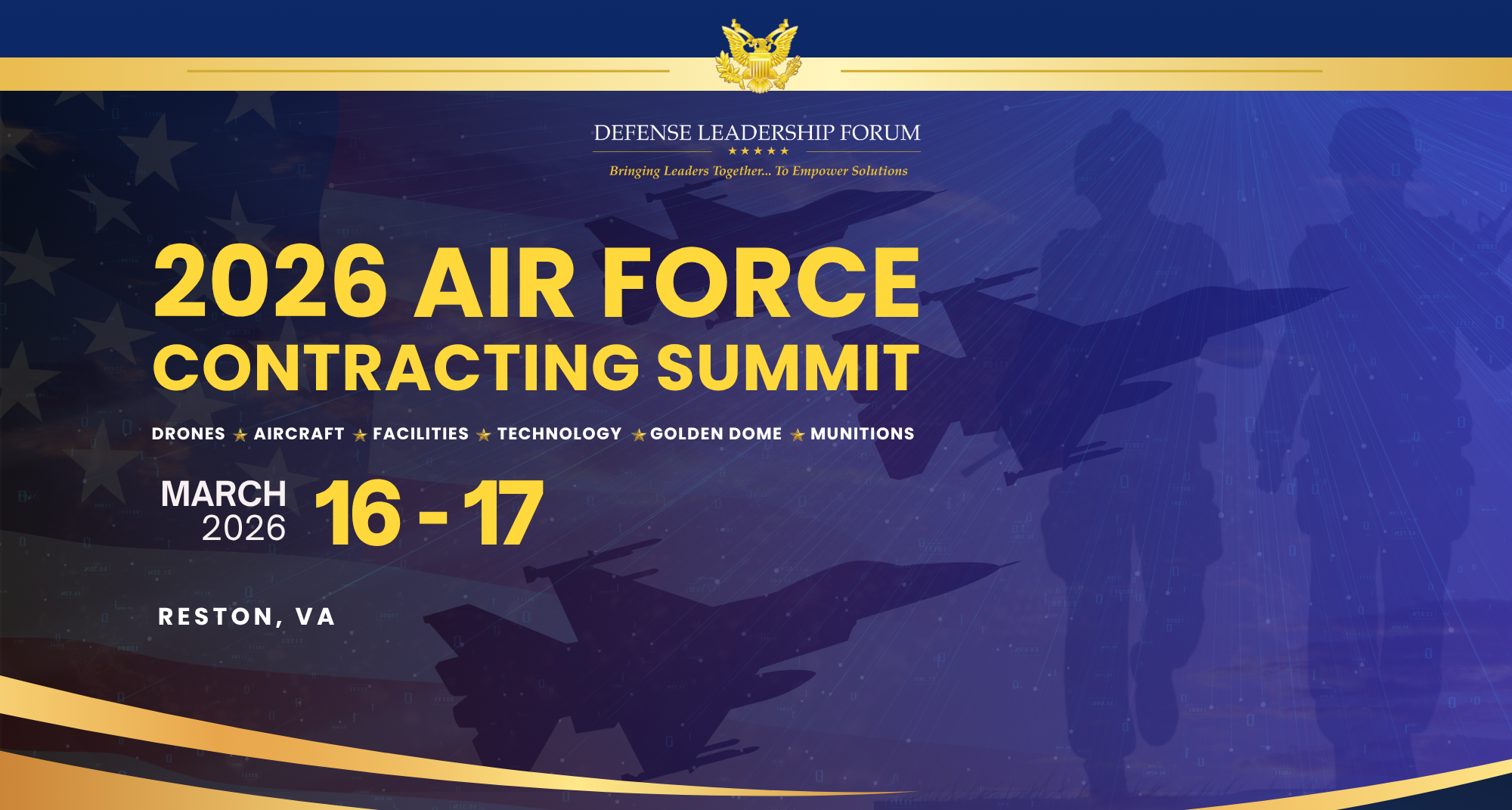 DEFENSE LEADERSHIP FORUM
★★★★★
Bringing Leaders Together... To Empower Solutions

2026 AIR FORCE CONTRACTING SUMMIT

DRONES ★ AIRCRAFT ★ FACILITIES ★ TECHNOLOGY ★ GOLDEN DOME ★ MUNITIONS

MARCH 2026 16 - 17

RESTON, VA